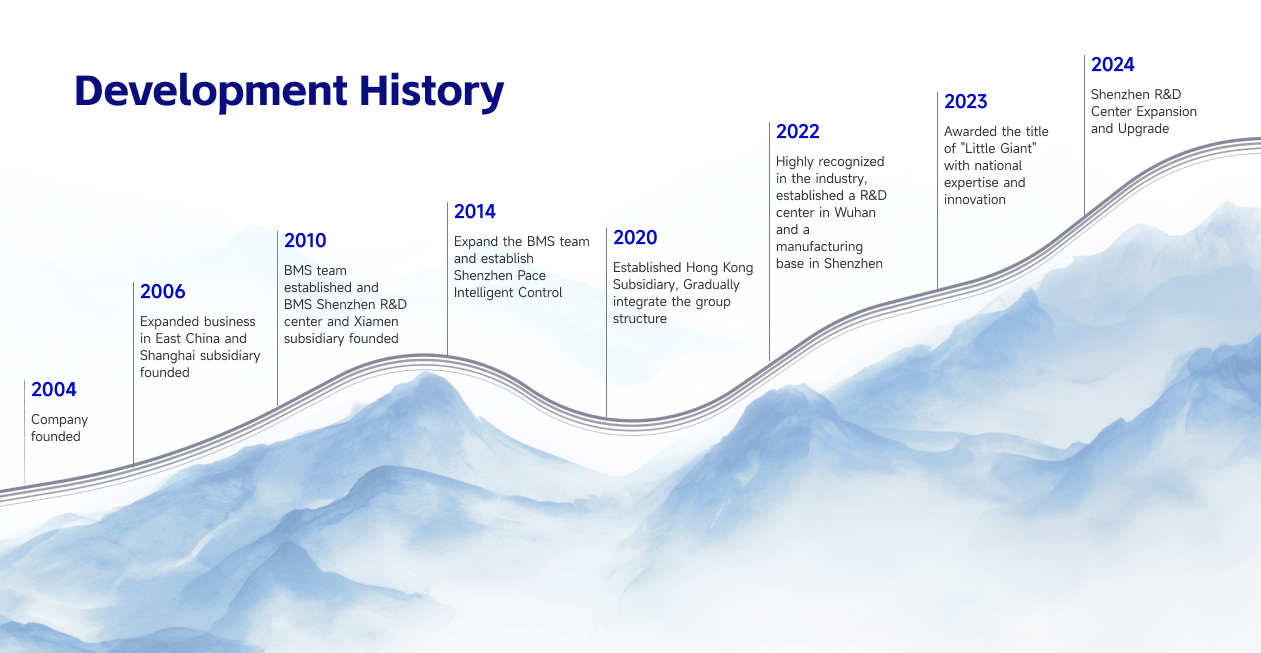 Development History

2004
Company founded

2006
Expanded business in East China and Shanghai subsidiary founded

2010
BMS team established and BMS Shenzhen R&D center and Xiamen subsidiary founded

2014
Expand the BMS team and establish Shenzhen Pace Intelligent Control

2020
Established Hong Kong Subsidiary, Gradually integrate the group structure

2022
Highly recognized in the industry, established a R&D center in Wuhan and a manufacturing base in Shenzhen

2023
Awarded the title of "Little Giant" with national expertise and innovation

2024
Shenzhen R&D Center Expansion and Upgrade